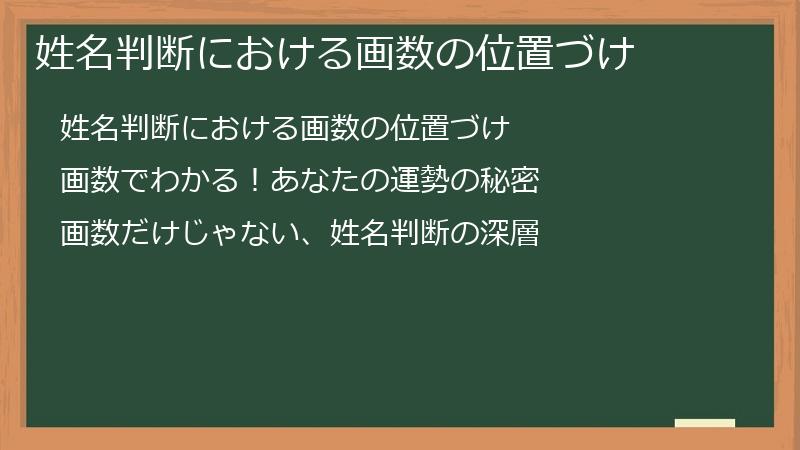 姓名判断における画数の位置づけ

姓名判断における画数の位置づけ

画数でわかる！あなたの運勢の秘密

画数だけじゃない、姓名判断の深層